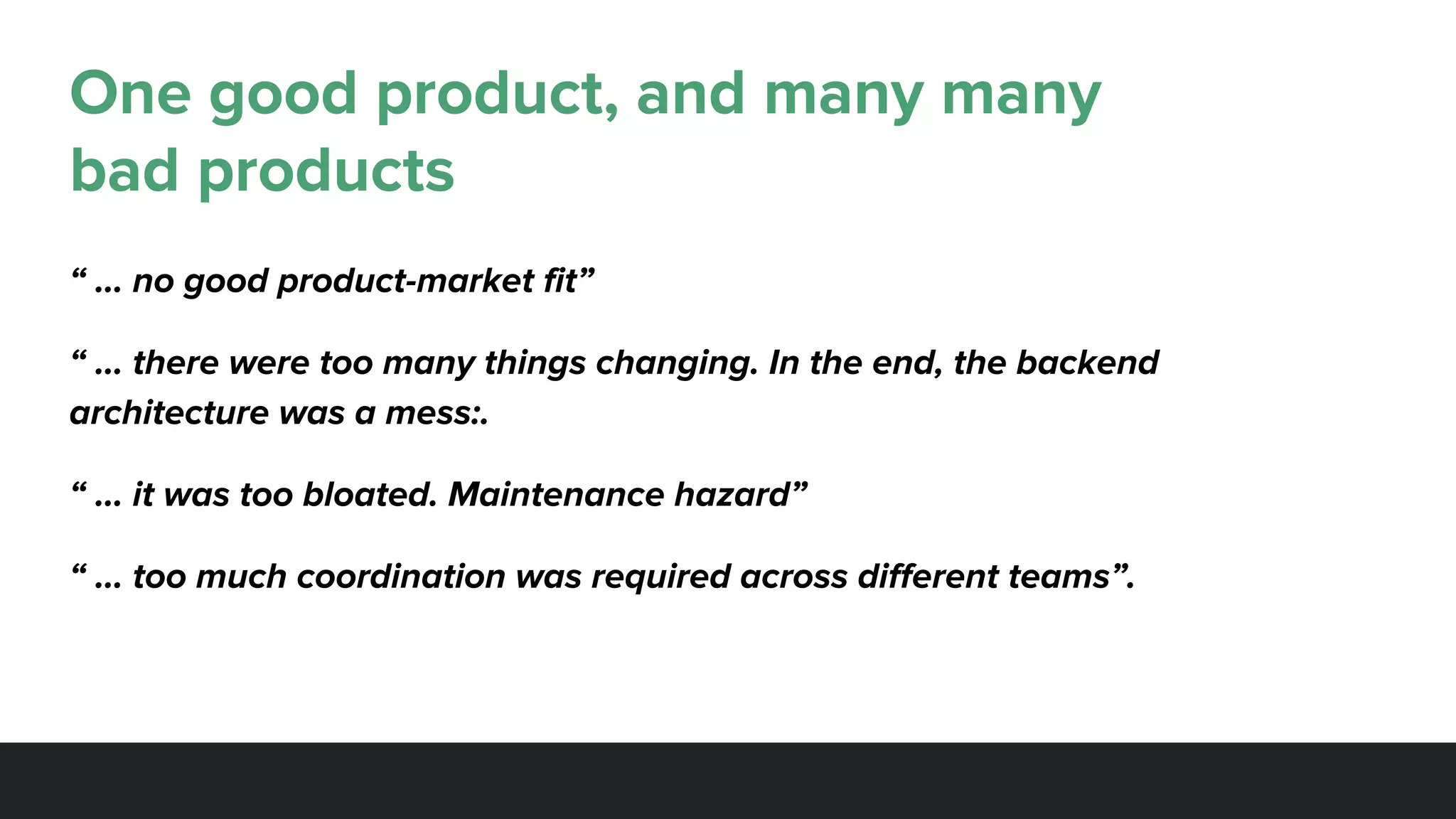 One good product, and many many bad products

“ … no good product-market fit”

“ … there were too many things changing. In the end, the backend architecture was a mess:.

“ … it was too bloated. Maintenance hazard”

“ … too much coordination was required across different teams”.